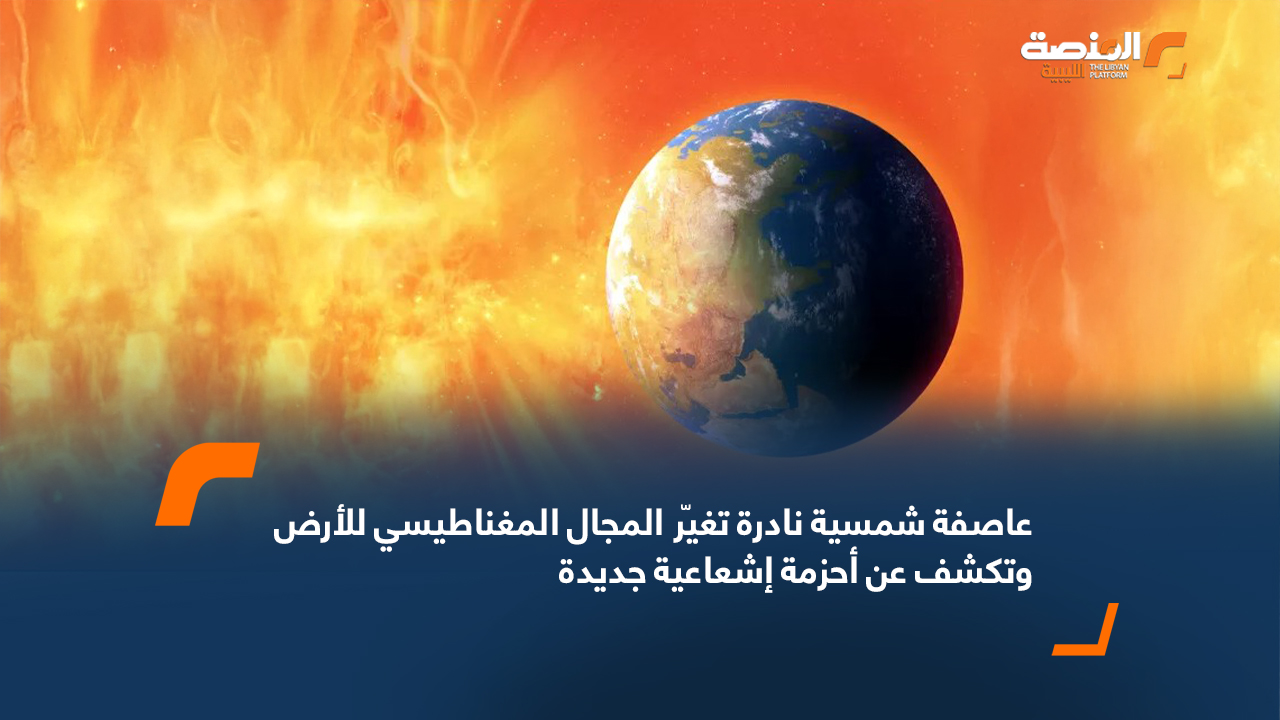 المنصة الليبية
THE LIBYAN PLATFORM

عاصفة شمسية نادرة تغيّر المجال المغناطيسي للأرض وتكشف عن أحزمة إشعاعية جديدة